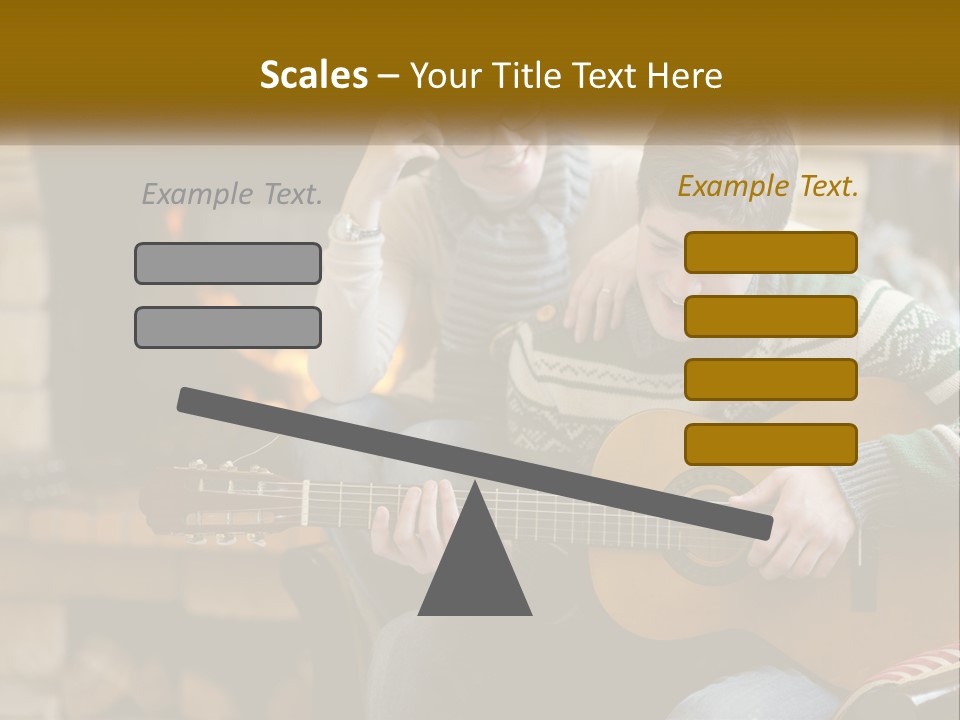 Scales – Your Title Text Here

Example Text.

Example Text.